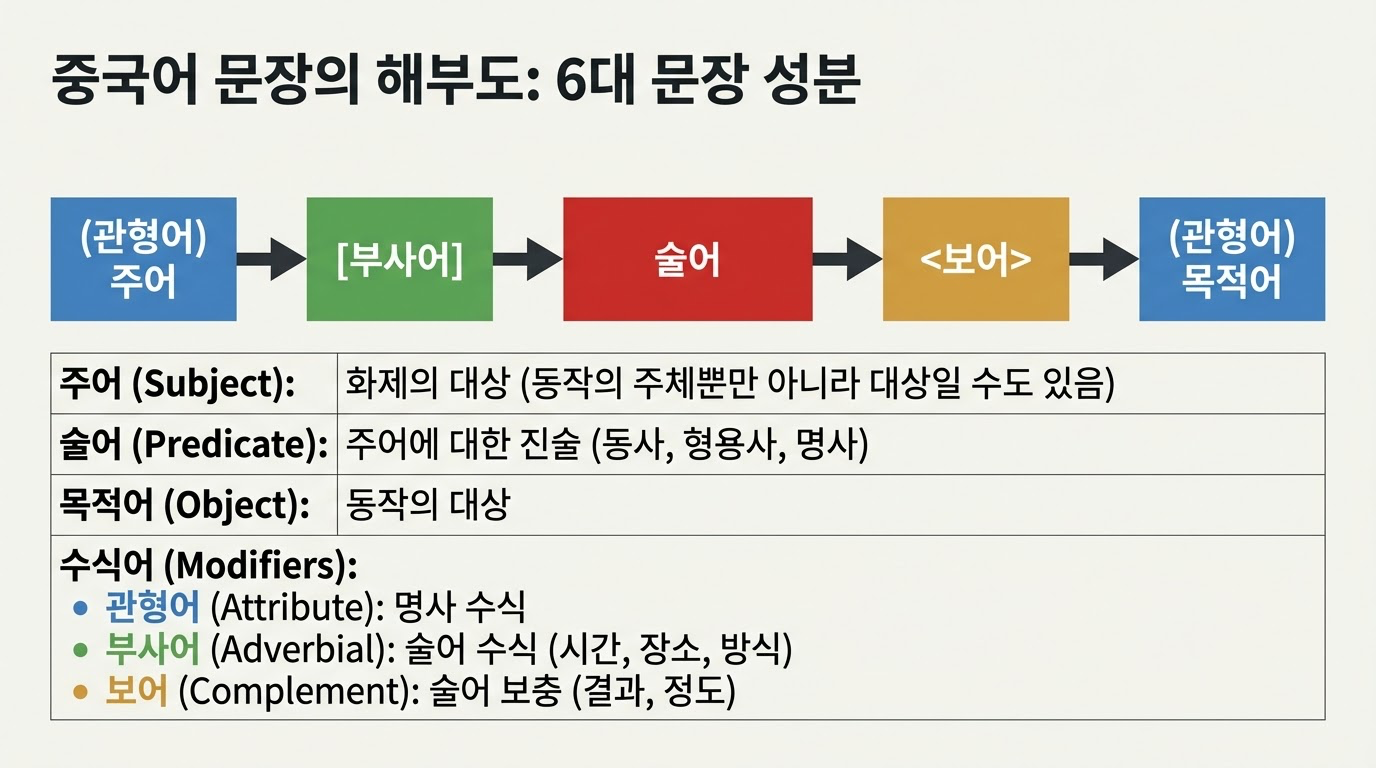 중국어 문장의 해부도: 6대 문장 성분

(관형어) 주어

[부사어]

술어

<보어>

(관형어) 목적어

| 주어 (Subject): | 화제의 대상 (동작의 주체뿐만 아니라 대상일 수도 있음) |
|---|---|
| 술어 (Predicate): | 주어에 대한 진술 (동사, 형용사, 명사) |
| 목적어 (Object): | 동작의 대상 |

수식어 (Modifiers):
• 관형어 (Attribute): 명사 수식
• 부사어 (Adverbial): 술어 수식 (시간, 장소, 방식)
• 보어 (Complement): 술어 보충 (결과, 정도)